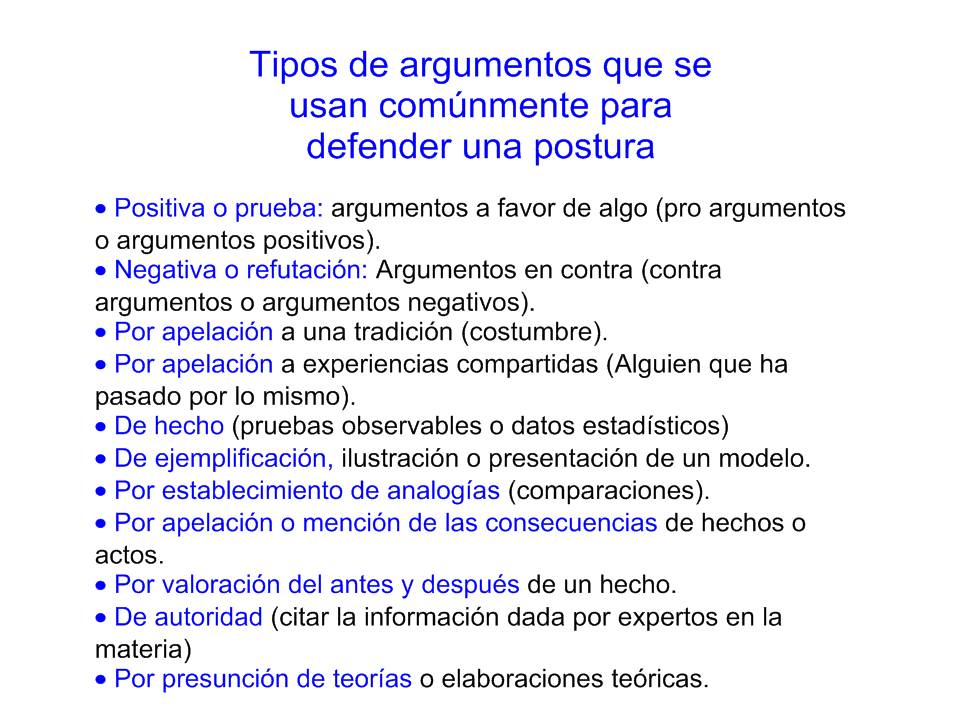 Tipos de argumentos que se usan comúnmente para defender una postura

• Positiva o prueba: argumentos a favor de algo (pro argumentos o argumentos positivos).
• Negativa o refutación: Argumentos en contra (contra argumentos o argumentos negativos).
• Por apelación a una tradición (costumbre).
• Por apelación a experiencias compartidas (Alguien que ha pasado por lo mismo).
• De hecho (pruebas observables o datos estadísticos)
• De ejemplificación, ilustración o presentación de un modelo.
• Por establecimiento de analogías (comparaciones).
• Por apelación o mención de las consecuencias de hechos o actos.
• Por valoración del antes y después de un hecho.
• De autoridad (citar la información dada por expertos en la materia)
• Por presunción de teorías o elaboraciones teóricas.